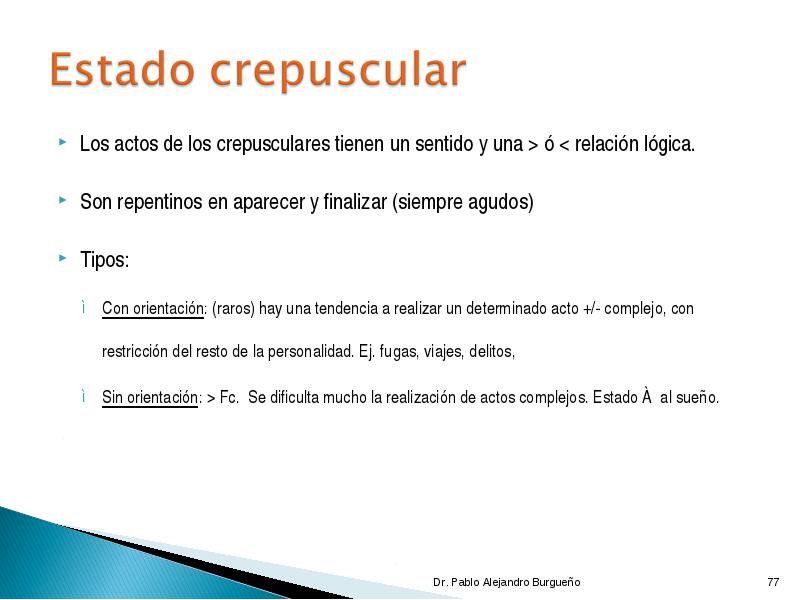 Estado crepuscular

Los actos de los crepusculares tienen un sentido y una > ó < relación lógica.

Son repentinos en aparecer y finalizar (siempre agudos)

Tipos:

ì Con orientación: (raros) hay una tendencia a realizar un determinado acto +/- complejo, con restricción del resto de la personalidad. Ej. fugas, viajes, delitos,

ì Sin orientación: > Fc. Se dificulta mucho la realización de actos complejos. Estado À al sueño.

Dr. Pablo Alejandro Burgueño

77